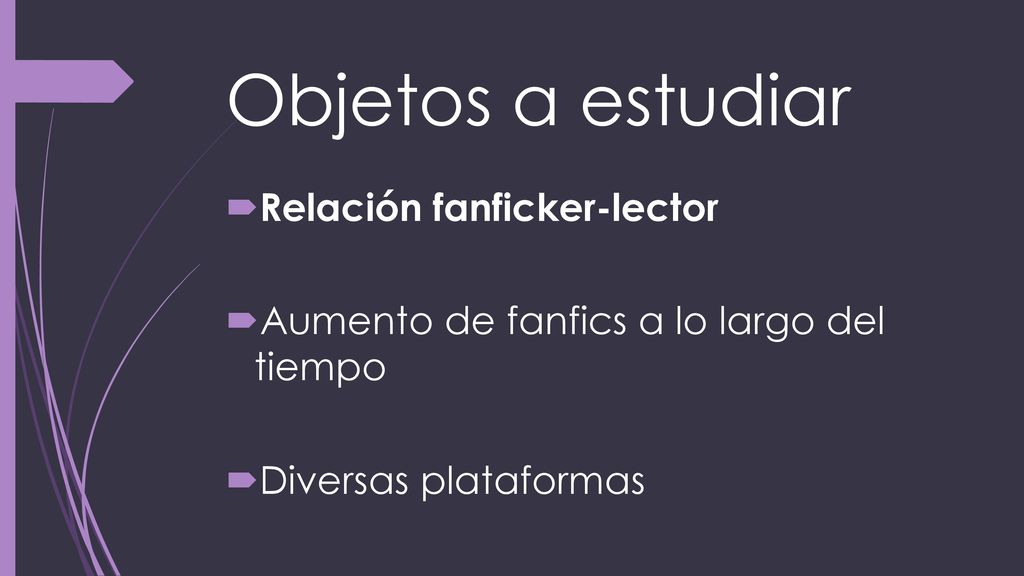 Objetos a estudiar

Relación fanficker-lector

Aumento de fanfics a lo largo del tiempo

Diversas plataformas